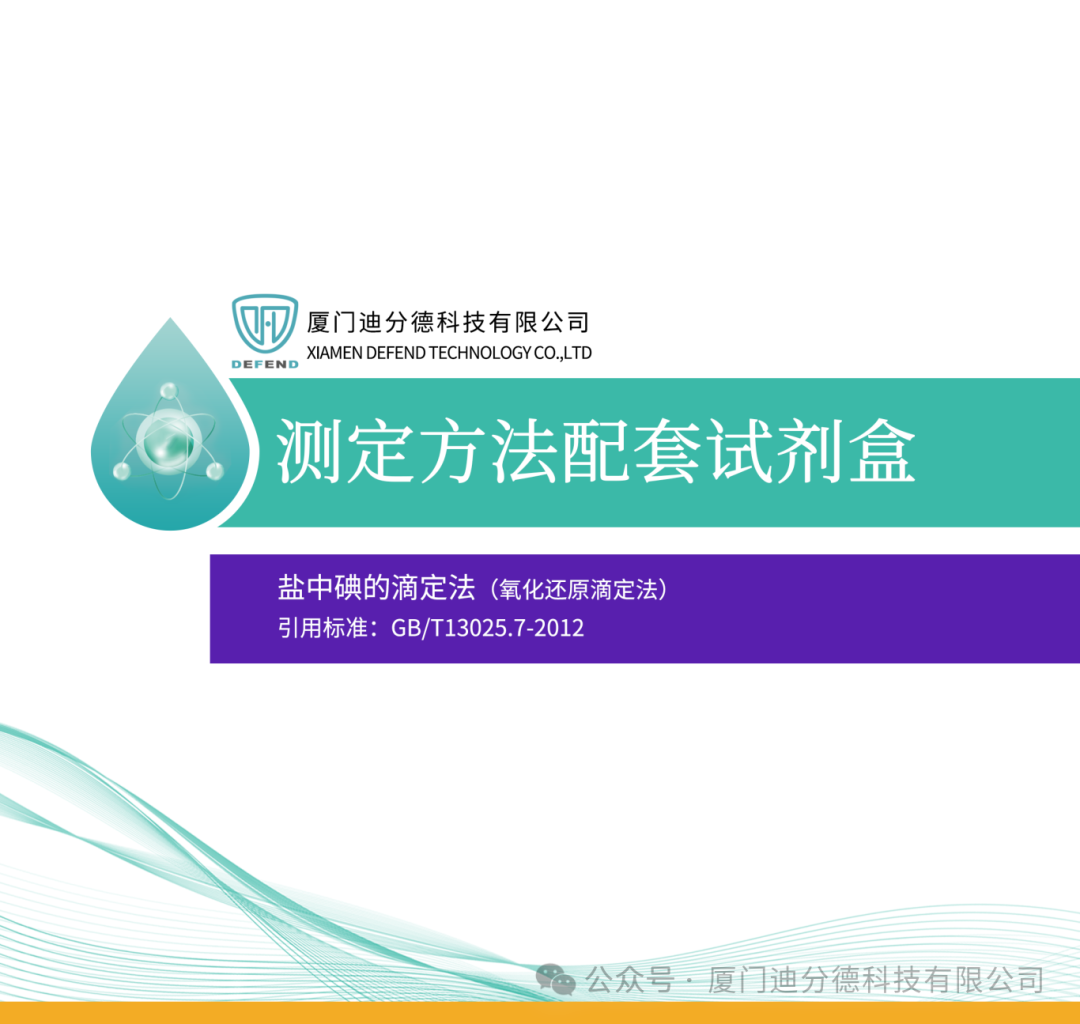 DEFEND
厦门迪分德科技有限公司
XIAMEN DEFEND TECHNOLOGY CO.,LTD

测定方法配套试剂盒

盐中碘的滴定法（氧化还原滴定法）
引用标准：GB/T13025.7-2012

公众号 · 厦门迪分德科技有限公司